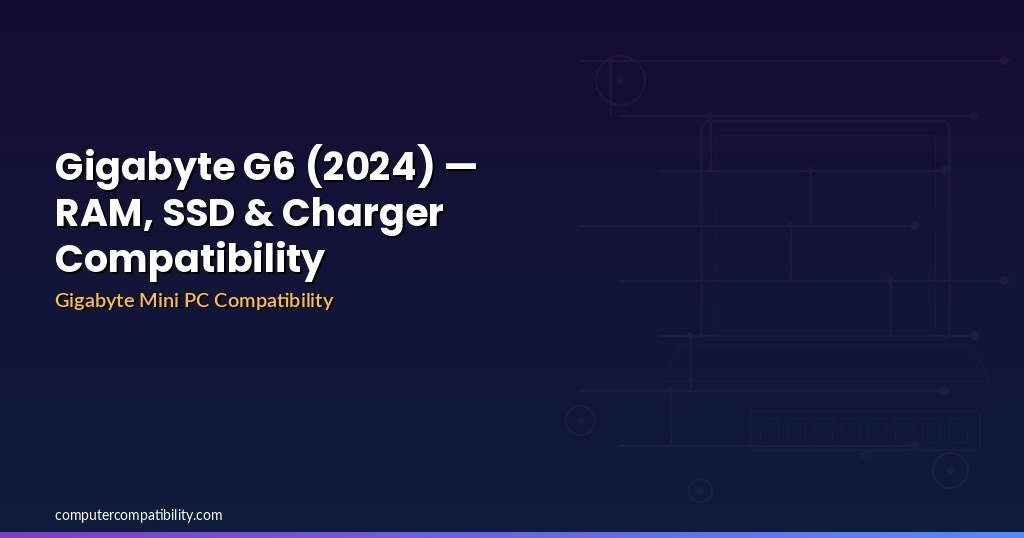 Gigabyte G6 (2024) — RAM, SSD & Charger Compatibility

Gigabyte Mini PC Compatibility

computercompatibility.com